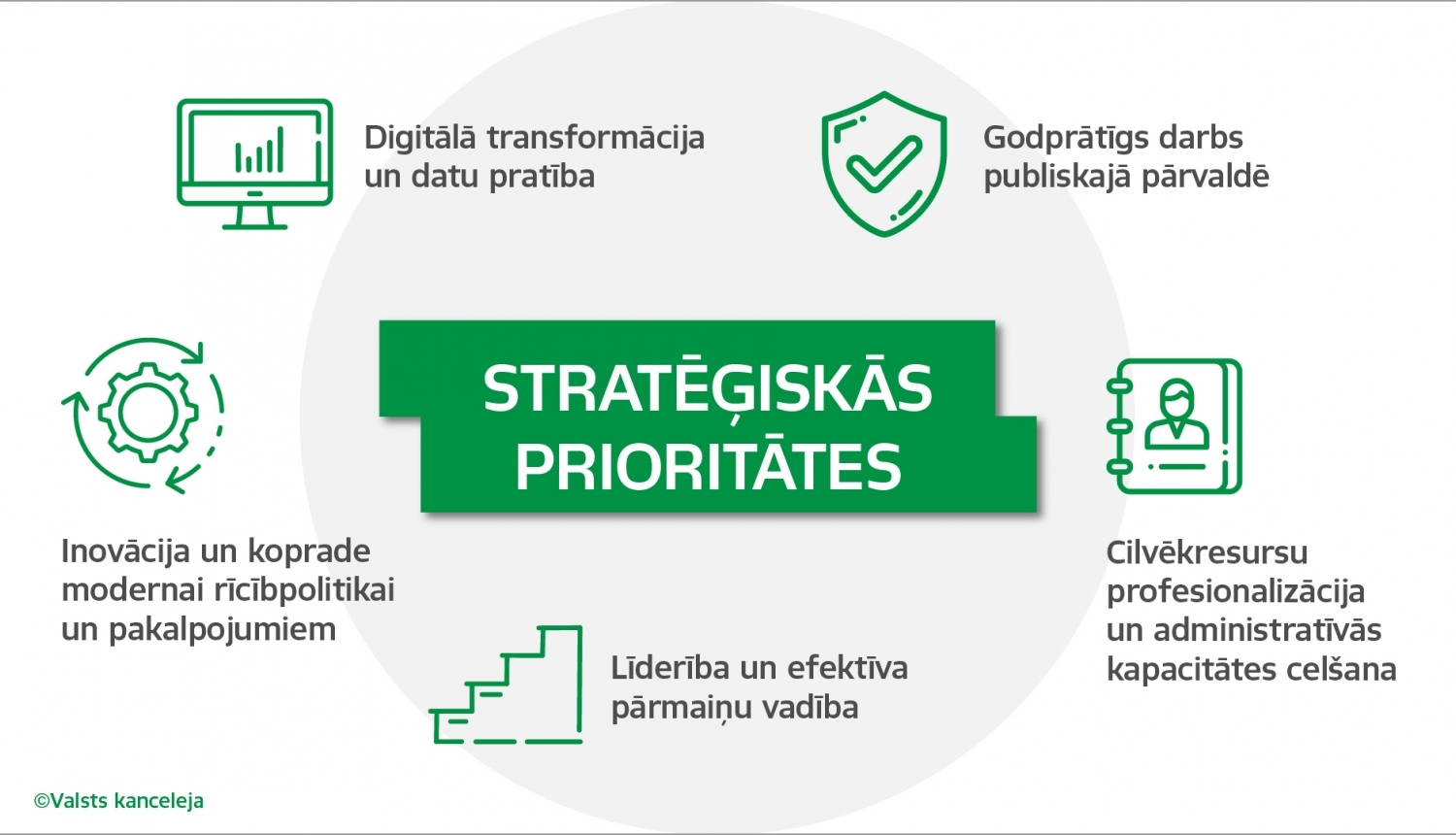 Digitālā transformācija un datu pratība

Godprātīgs darbs publiskajā pārvaldē

STRATĒĢISKĀS PRIORITĀTES

Inovācija un koprade modernai rīcībpolitikai un pakalpojumiem

Cilvēkresursu profesionalizācija un administratīvās kapacitātes celšana

Līderība un efektīva pārmaiņu vadība

©Valsts kanceleja